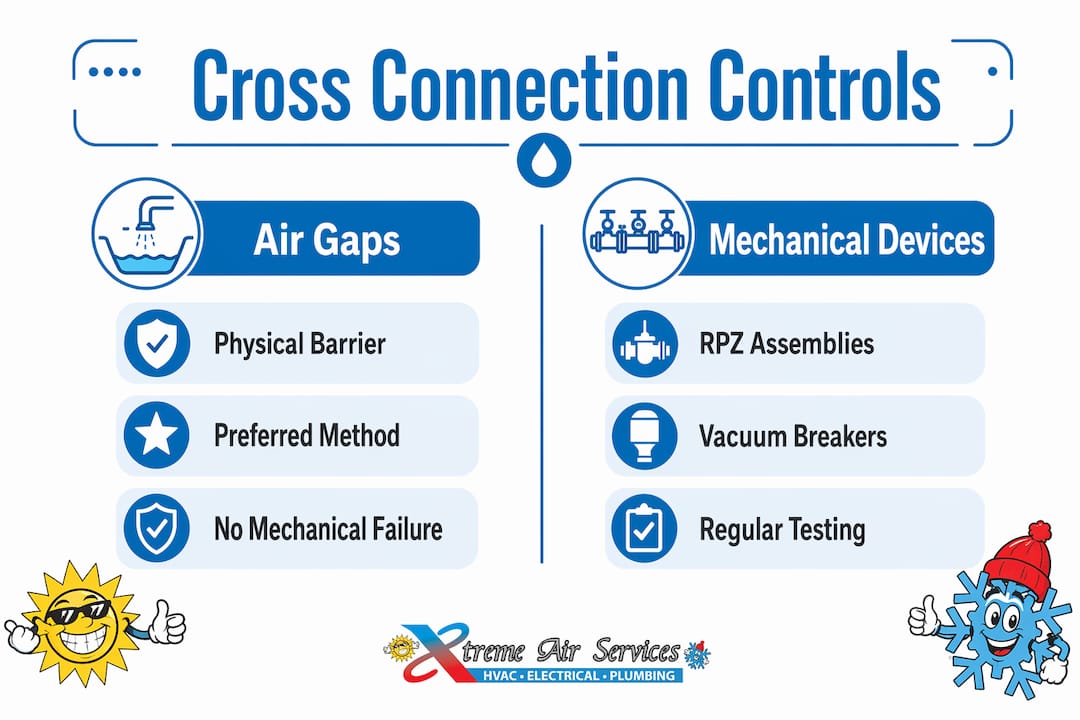 Cross Connection Controls

Air Gaps

Physical Barrier

Preferred Method

No Mechanical Failure

Mechanical Devices

RPZ Assemblies

Vacuum Breakers

Regular Testing

Xtreme Air Services
HVAC • ELECTRICAL • PLUMBING